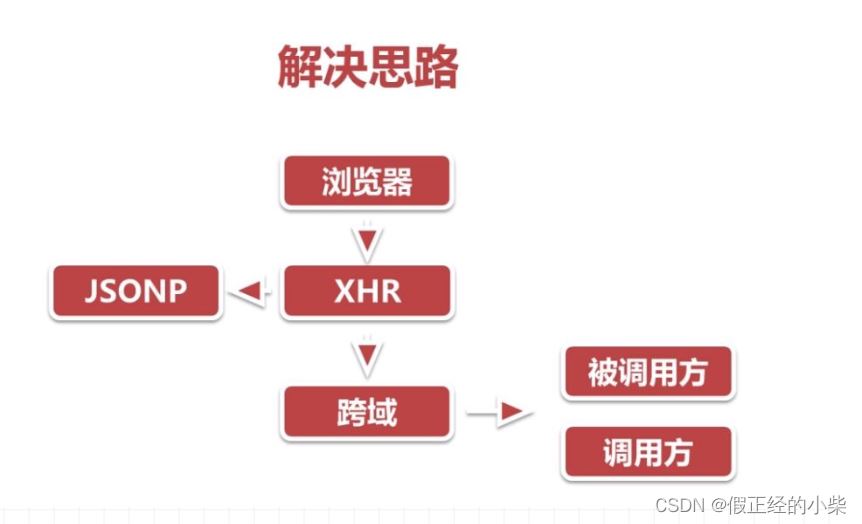 解决思路

浏览器

JSONP

XHR

跨域

被调用方

调用方

CSDN @假正经的小柴